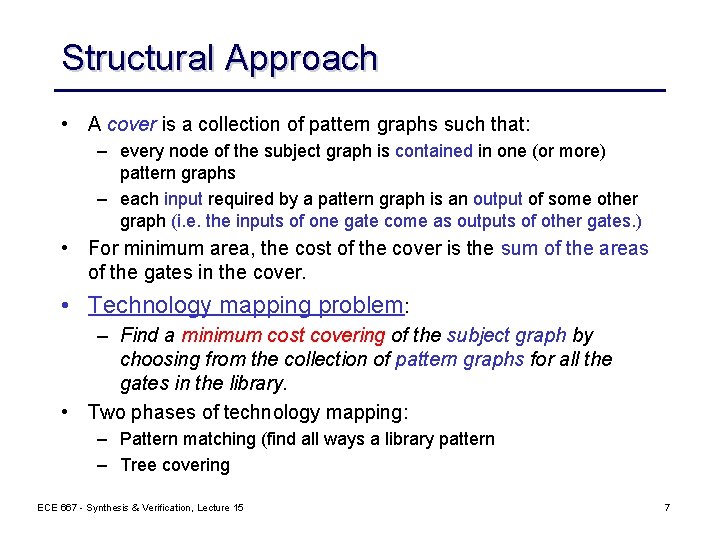 Structural Approach

• A cover is a collection of pattern graphs such that:
– every node of the subject graph is contained in one (or more) pattern graphs
– each input required by a pattern graph is an output of some other graph (i.e. the inputs of one gate come as outputs of other gates.)

• For minimum area, the cost of the cover is the sum of the areas of the gates in the cover.

• Technology mapping problem:
– Find a minimum cost covering of the subject graph by choosing from the collection of pattern graphs for all the gates in the library.

• Two phases of technology mapping:
– Pattern matching (find all ways a library pattern
– Tree covering

ECE 667 - Synthesis & Verification, Lecture 15

7